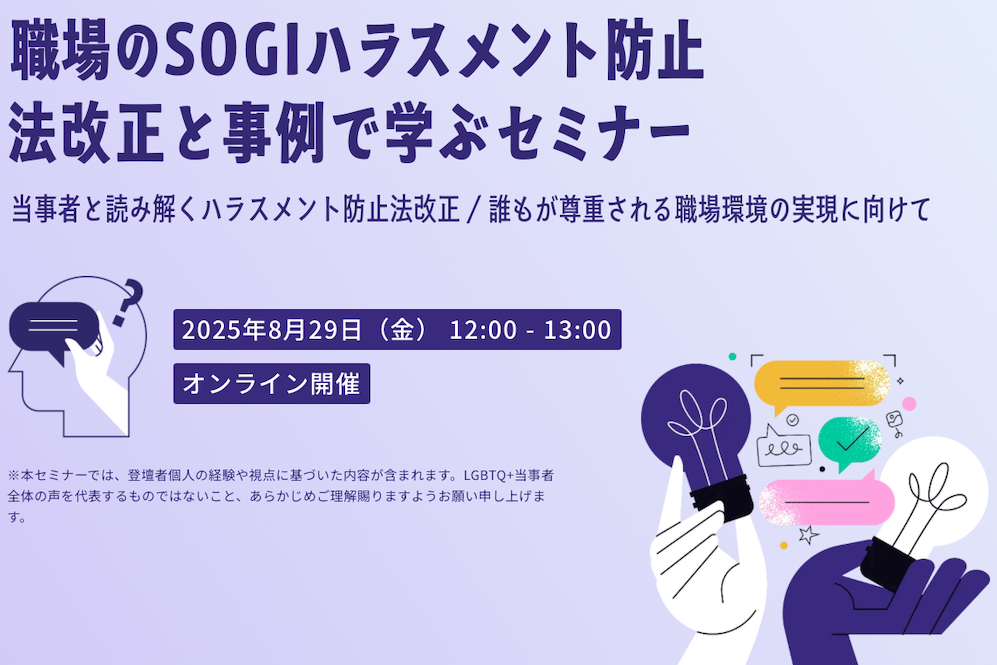 職場のSOGIハラスメント防止
法改正と事例で学ぶセミナー

当事者と読み解くハラスメント防止法改正 / 誰もが尊重される職場環境の実現に向けて

2025年8月29日（金） 12:00 - 13:00

オンライン開催

※本セミナーでは、登壇者個人の経験や視点に基づいた内容が含まれます。LGBTQ+当事者全体の声を代表するものではないこと、あらかじめご理解賜りますようお願い申し上げます。